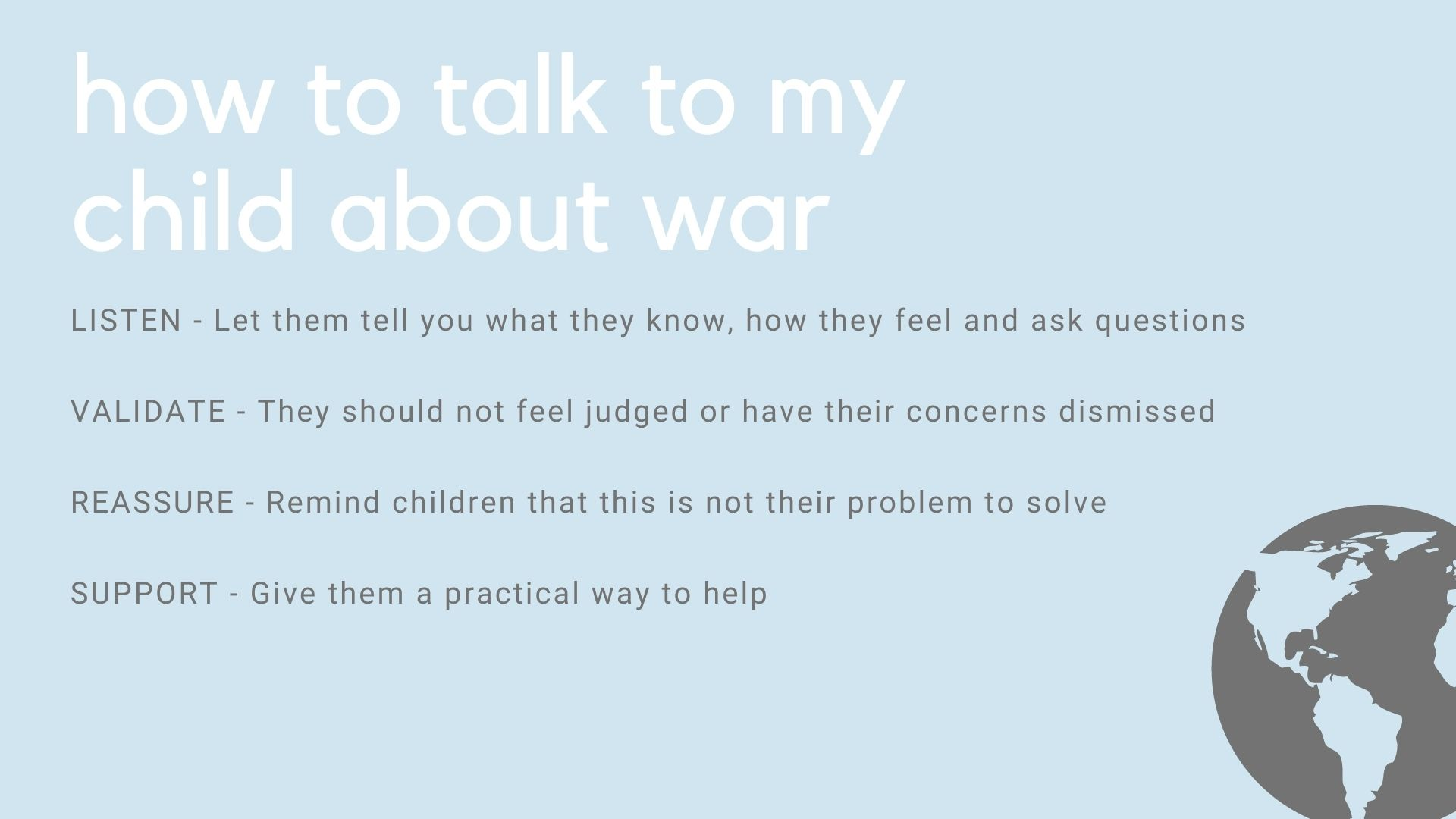 how to talk to my child about war

LISTEN - Let them tell you what they know, how they feel and ask questions

VALIDATE - They should not feel judged or have their concerns dismissed

REASSURE - Remind children that this is not their problem to solve

SUPPORT - Give them a practical way to help